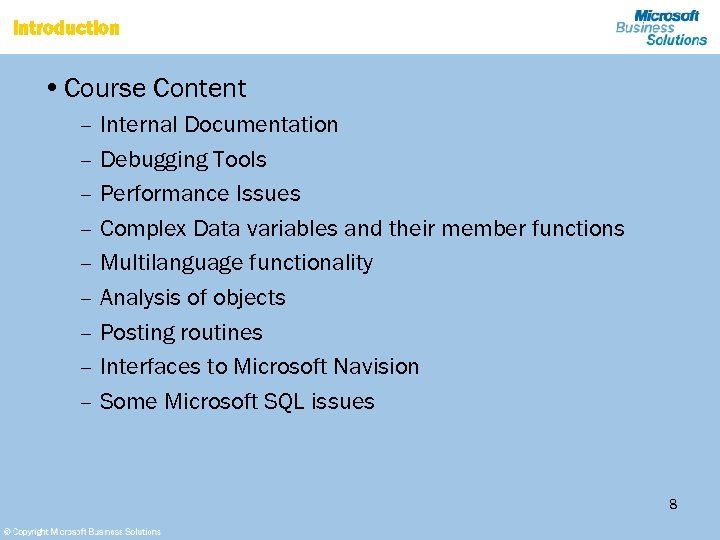 Introduction

Microsoft Business Solutions

• Course Content
– Internal Documentation
– Debugging Tools
– Performance Issues
– Complex Data variables and their member functions
– Multilanguage functionality
– Analysis of objects
– Posting routines
– Interfaces to Microsoft Navision
– Some Microsoft SQL issues

8

© Copyright Microsoft Business Solutions